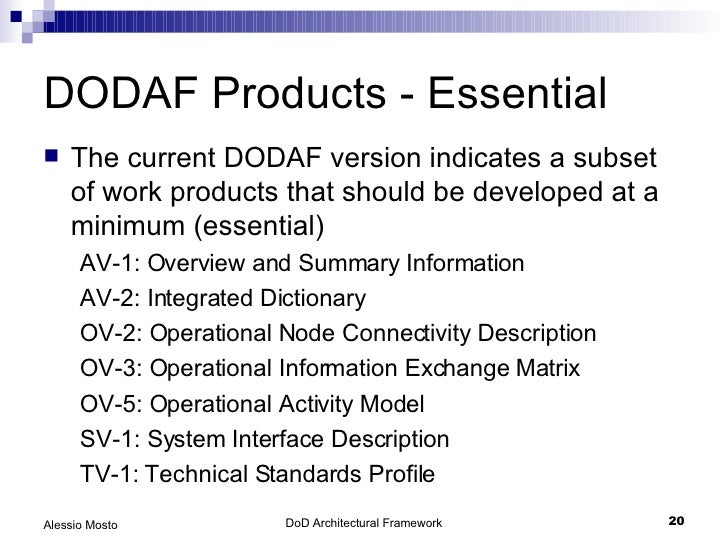 DODAF Products - Essential

The current DODAF version indicates a subset of work products that should be developed at a minimum (essential)

AV-1: Overview and Summary Information

AV-2: Integrated Dictionary

OV-2: Operational Node Connectivity Description

OV-3: Operational Information Exchange Matrix

OV-5: Operational Activity Model

SV-1: System Interface Description

TV-1: Technical Standards Profile

Alessio Mosto

DoD Architectural Framework

20